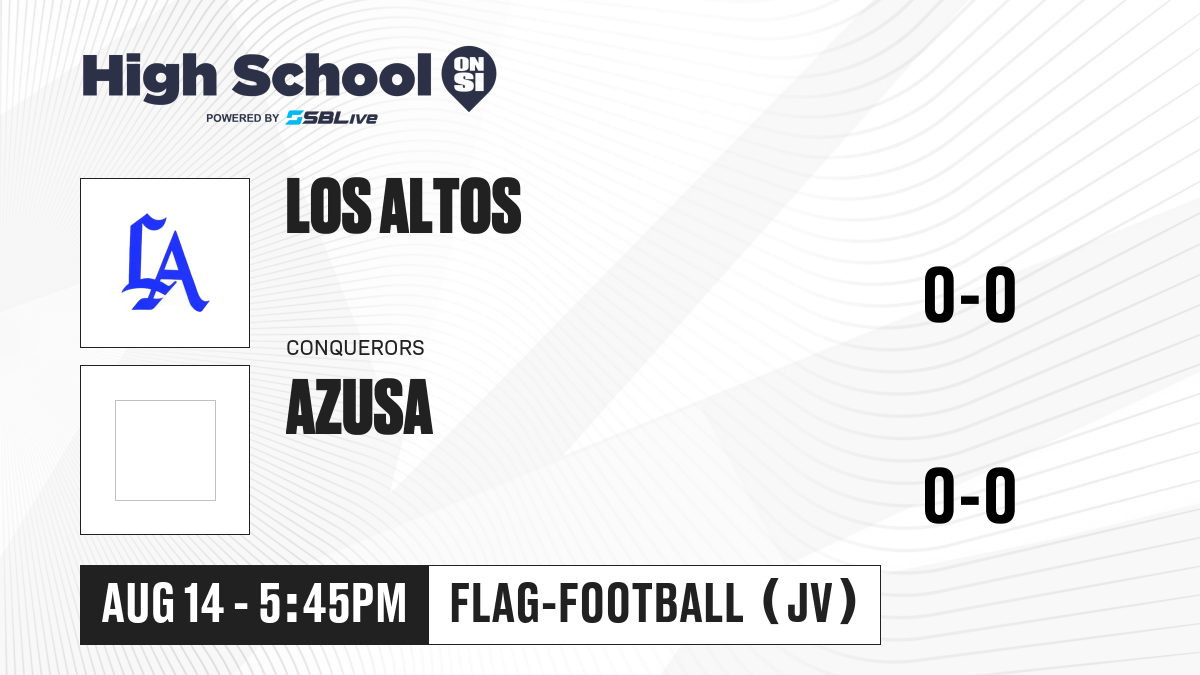 High School ON SI
POWERED BY SBLive

LA

LOS ALTOS

0-0

CONQUERORS
AZUSA

0-0

AUG 14 - 5:45PM
FLAG-FOOTBALL (JV)